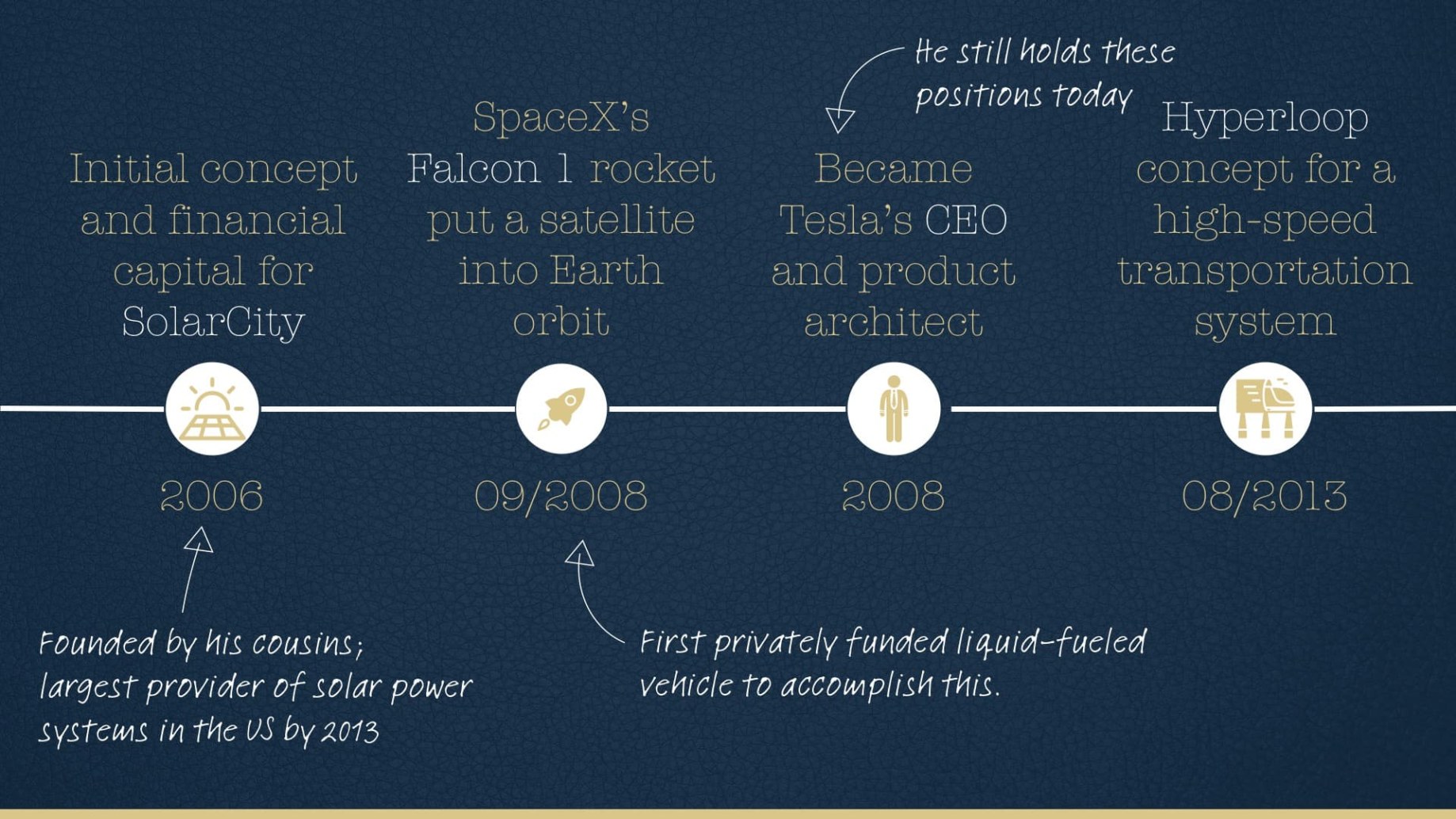 He still holds these positions today

Initial concept and financial capital for SolarCity

SpaceX's Falcon 1 rocket put a satellite into Earth orbit

Became Tesla's CEO and product architect

Hyperloop concept for a high-speed transportation system

2006

09/2008

2008

08/2013

Founded by his cousins; largest provider of solar power systems in the US by 2013

First privately funded liquid-fueled vehicle to accomplish this.